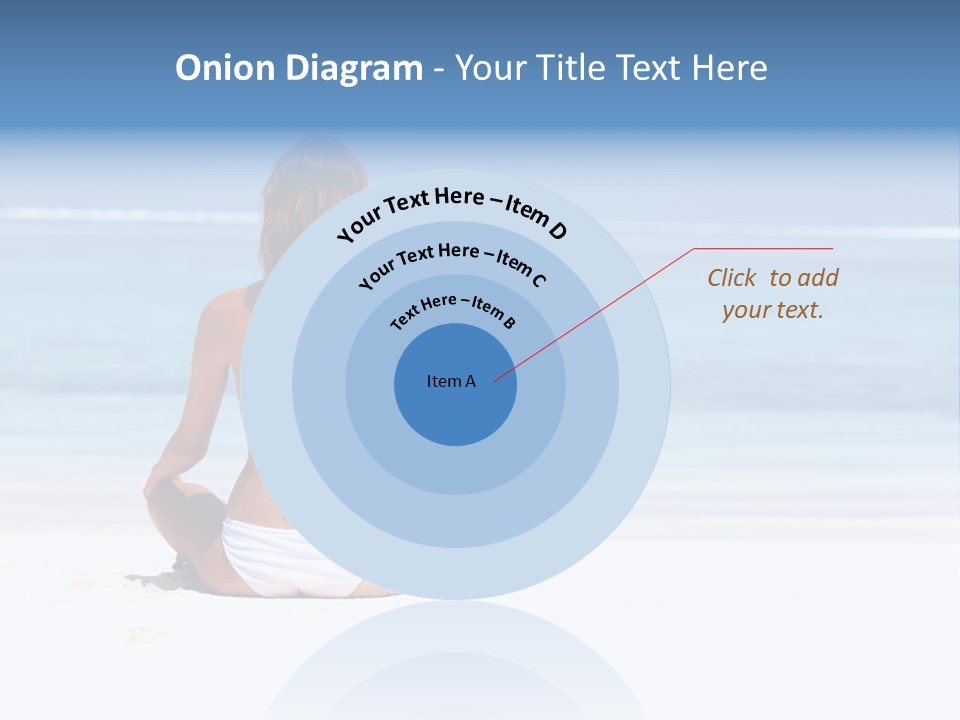 Onion Diagram - Your Title Text Here

Your Text Here – Item D

Your Text Here – Item C

Text Here – Item B

Item A

Click  to add your text.